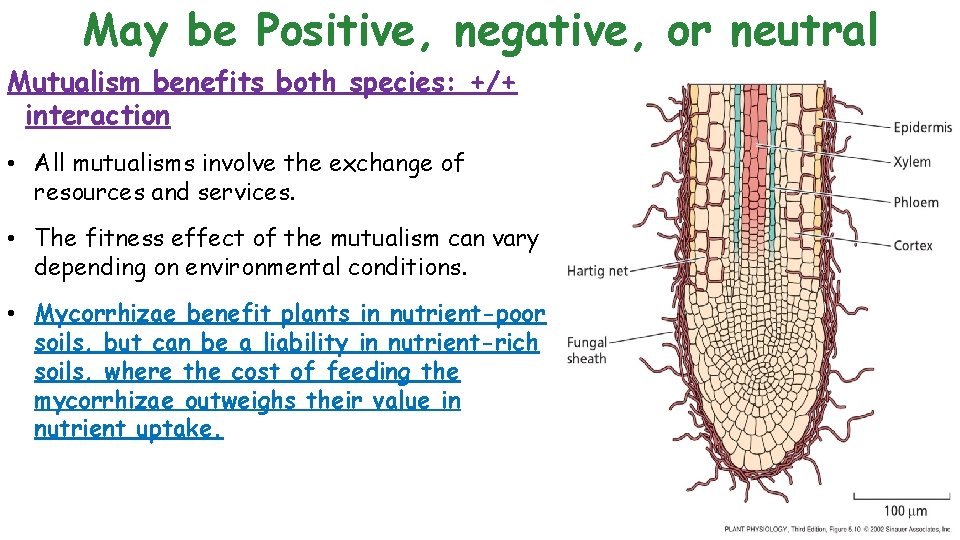 May be Positive, negative, or neutral

Mutualism benefits both species: +/+ interaction

• All mutualisms involve the exchange of resources and services.

• The fitness effect of the mutualism can vary depending on environmental conditions.

• Mycorrhizae benefit plants in nutrient-poor soils, but can be a liability in nutrient-rich soils, where the cost of feeding the mycorrhizae outweighs their value in nutrient uptake.

Epidermis
Xylem
Phloem
Cortex
Hartig net
Fungal sheath
100 μm

PLANT PHYSIOLOGY, Third Edition, Figure 5.10 © 2002 Sinauer Associates, Inc.